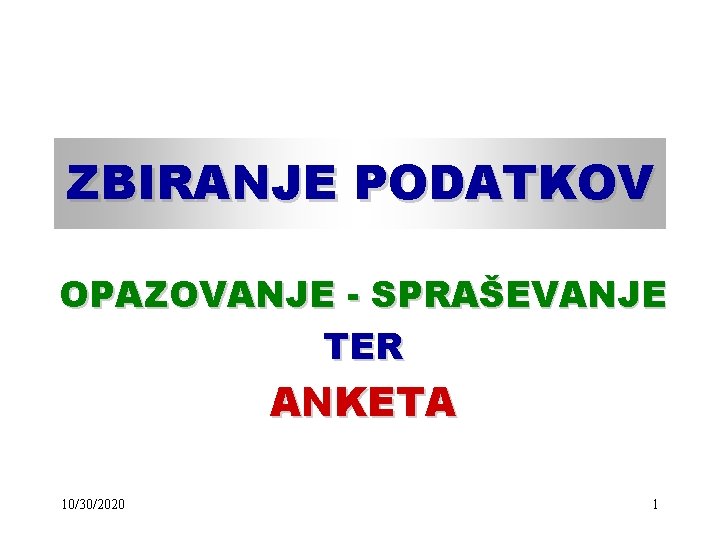 ZBIRANJE PODATKOV

OPAZOVANJE - SPRAŠEVANJE
TER
ANKETA

10/30/2020

1